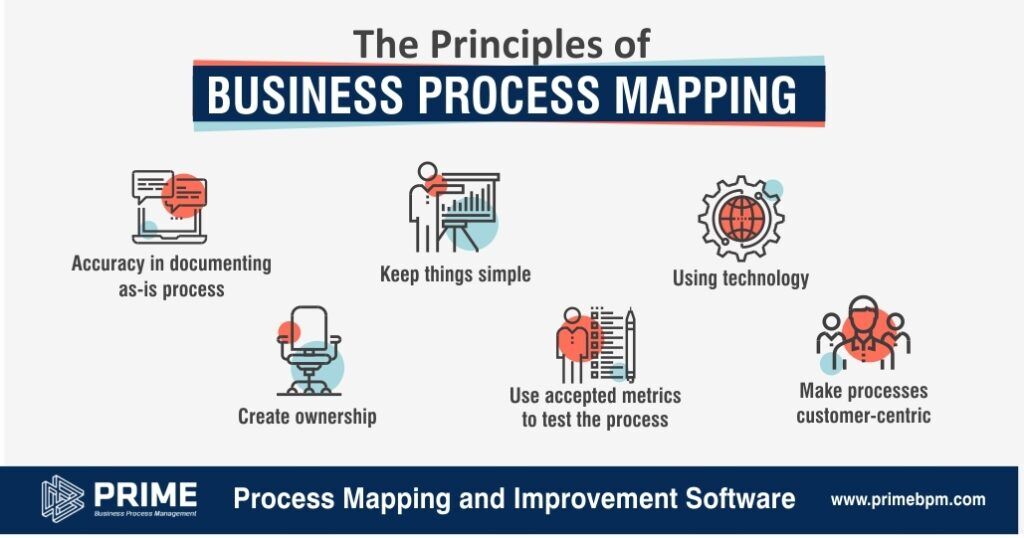 The Principles of
BUSINESS PROCESS MAPPING

Accuracy in documenting as-is process

Keep things simple

Using technology

Create ownership

Use accepted metrics to test the process

Make processes customer-centric

PRIME
Business Process Management

Process Mapping and Improvement Software

www.primebpm.com